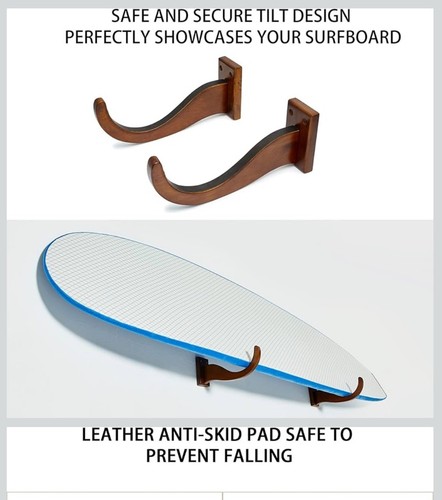 SAFE AND SECURE TILT DESIGN
PERFECTLY SHOWCASES YOUR SURFBOARD

LEATHER ANTI-SKID PAD SAFE TO
PREVENT FALLING